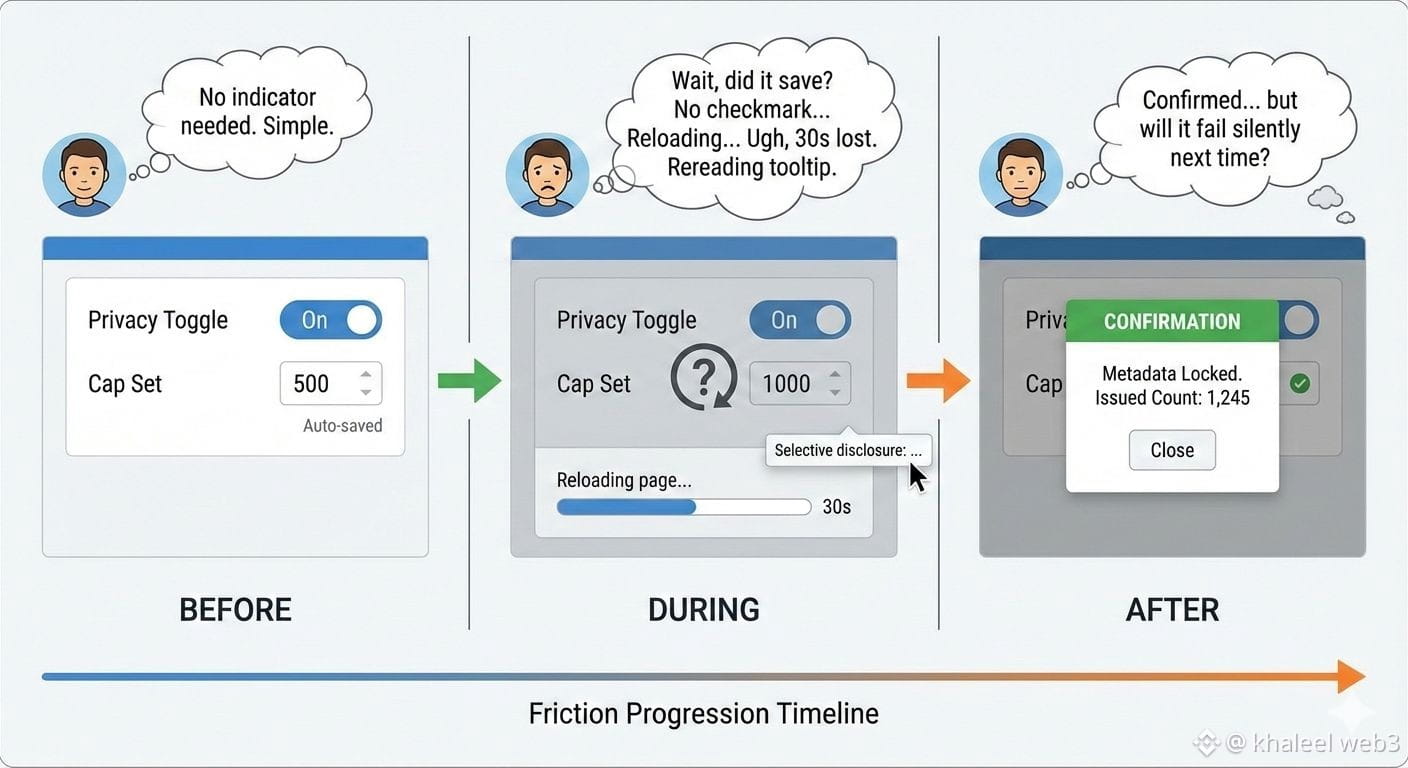 No indicator needed. Simple.

Privacy Toggle On

Cap Set 500

Auto-saved

BEFORE

Wait, did it save? No checkmark... Reloading... Ugh, 30s lost. Rereading tooltip.

Privacy Toggle On

Cap Set 1000

Selective disclosure: ...

Reloading page...

30s

DURING

Confirmed... but will it fail silently next time?

Priva

Cap

CONFIRMATION

Metadata Locked.
Issued Count: 1,245

Close

AFTER

Friction Progression Timeline

@ khaleel web3